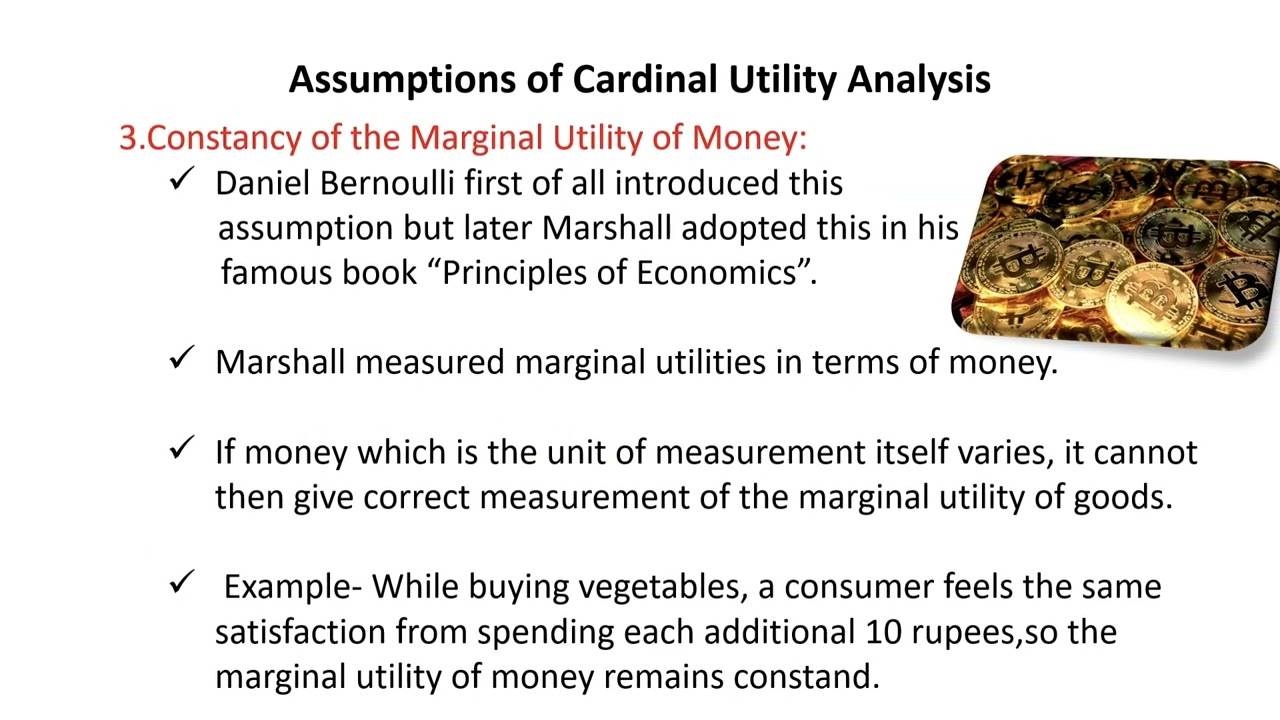 Assumptions of Cardinal Utility Analysis

3.Constancy of the Marginal Utility of Money:

✓ Daniel Bernoulli first of all introduced this assumption but later Marshall adopted this in his famous book “Principles of Economics”.

✓ Marshall measured marginal utilities in terms of money.

✓ If money which is the unit of measurement itself varies, it cannot then give correct measurement of the marginal utility of goods.

✓ Example- While buying vegetables, a consumer feels the same satisfaction from spending each additional 10 rupees,so the marginal utility of money remains constand.